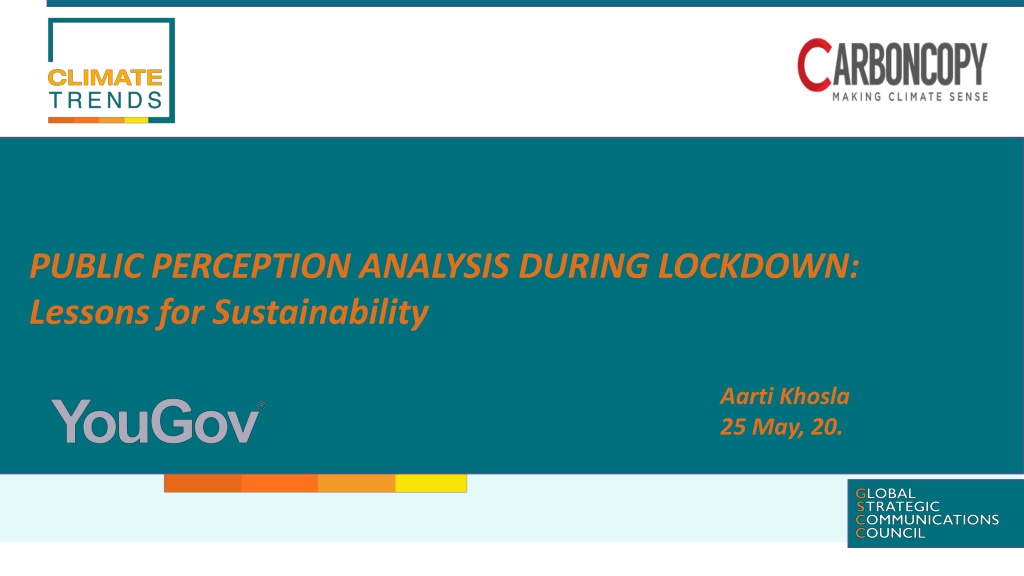 CLIMATE TRENDS

CARBONCOPY
MAKING CLIMATE SENSE

PUBLIC PERCEPTION ANALYSIS DURING LOCKDOWN:
Lessons for Sustainability

YouGov®

Aarti Khosla
25 May, 20.

GLOBAL
STRATEGIC
COMMUNICATIONS
COUNCIL